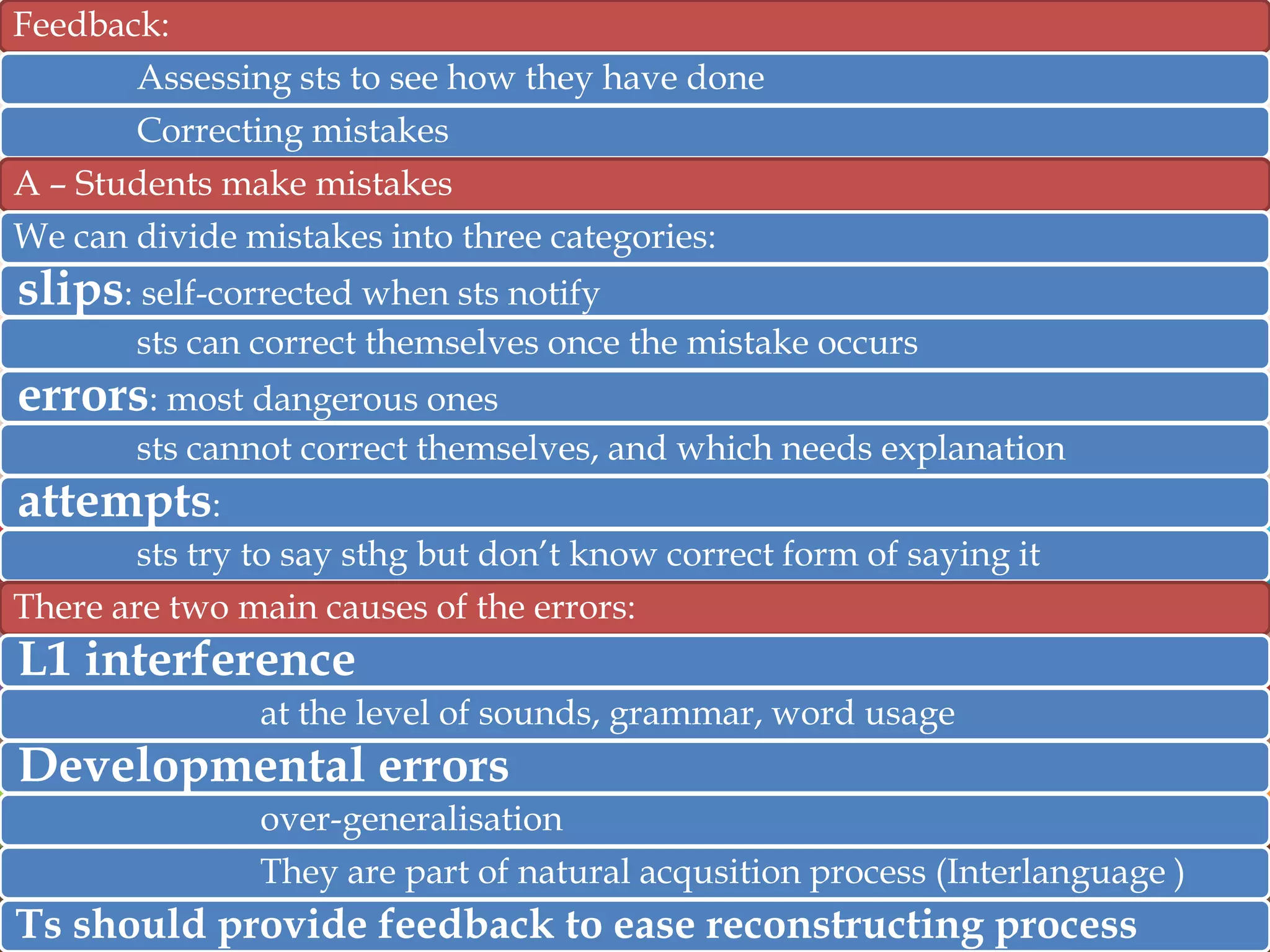 Feedback:

Assessing sts to see how they have done

Correcting mistakes

A – Students make mistakes

We can divide mistakes into three categories:

slips: self-corrected when sts notify

sts can correct themselves once the mistake occurs

errors: most dangerous ones

sts cannot correct themselves, and which needs explanation

attempts:

sts try to say sthg but don't know correct form of saying it

There are two main causes of the errors:

L1 interference

at the level of sounds, grammar, word usage

Developmental errors

over-generalisation

They are part of natural acqusition process (Interlanguage )

Ts should provide feedback to ease reconstructing process